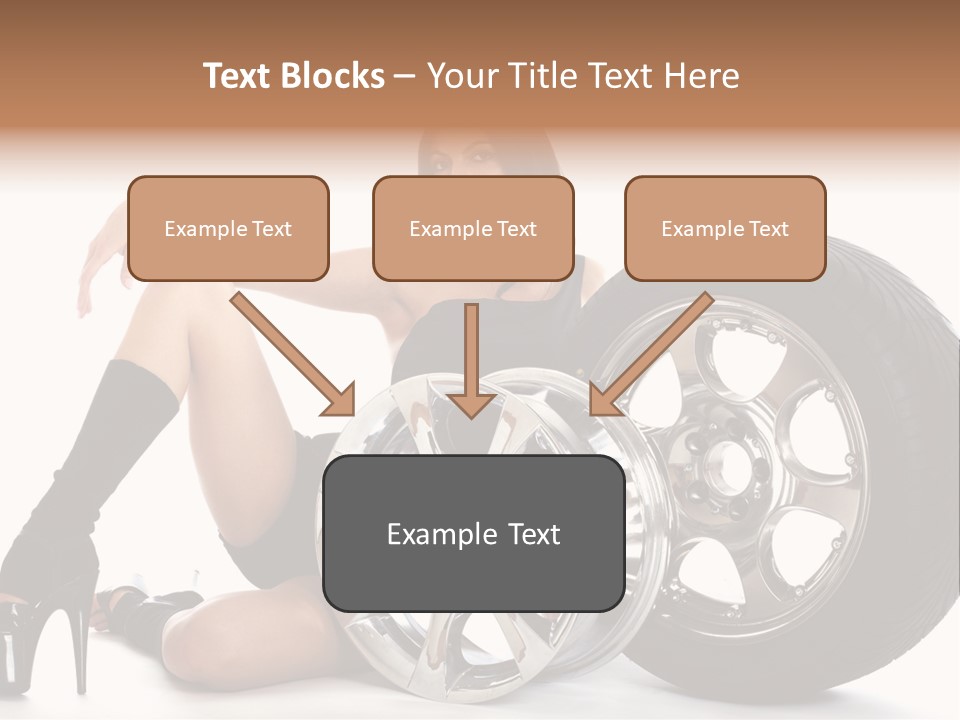 Text Blocks – Your Title Text Here

Example Text

Example Text

Example Text

Example Text